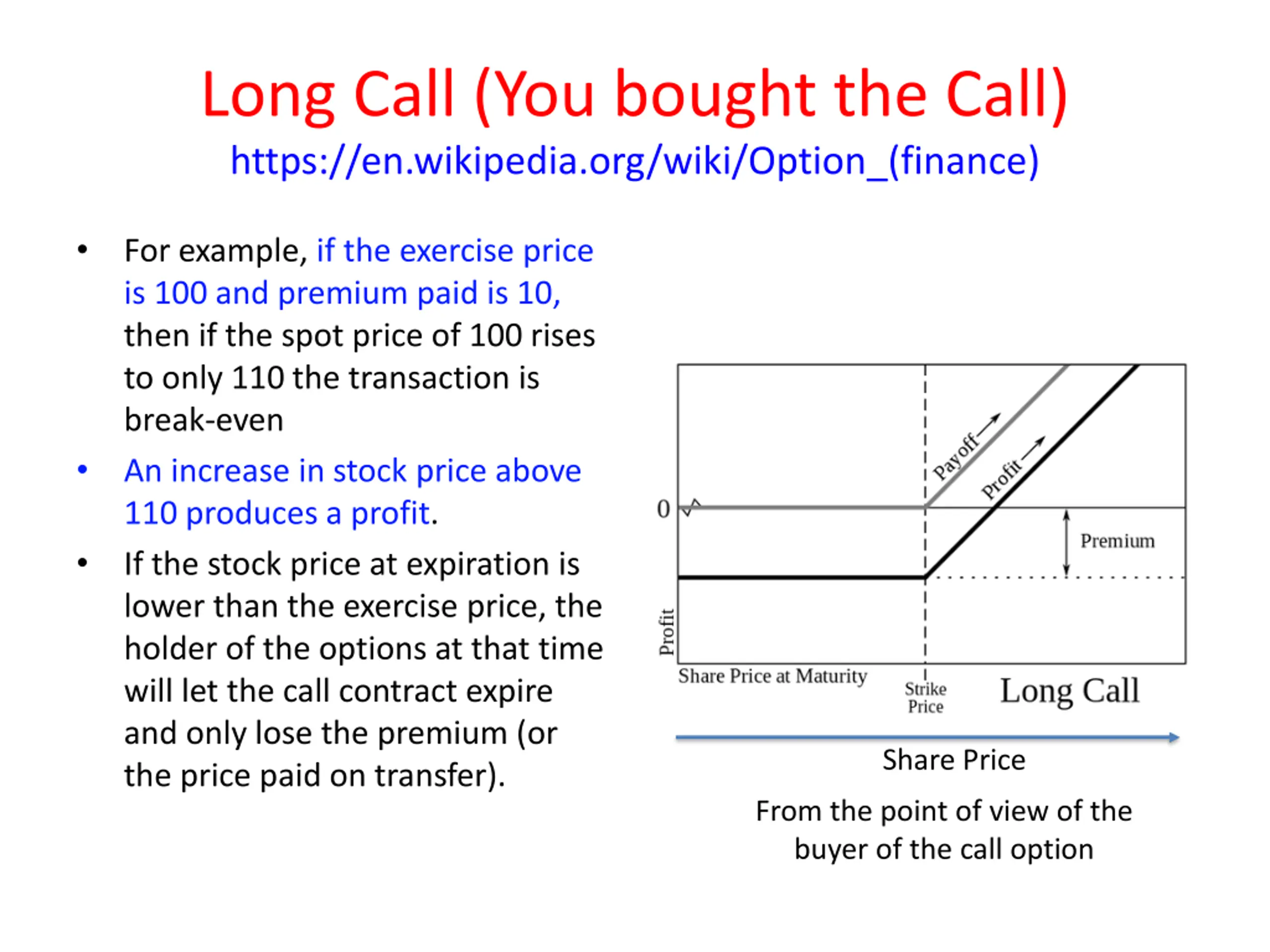 Long Call (You bought the Call)
https://en.wikipedia.org/wiki/Option_(finance)

• For example, if the exercise price is 100 and premium paid is 10, then if the spot price of 100 rises to only 110 the transaction is break-even

• An increase in stock price above 110 produces a profit.

• If the stock price at expiration is lower than the exercise price, the holder of the options at that time will let the call contract expire and only lose the premium (or the price paid on transfer).

Payoff
Profit
0
Premium
Profit
Share Price at Maturity
Strike Price
Long Call

Share Price

From the point of view of the buyer of the call option